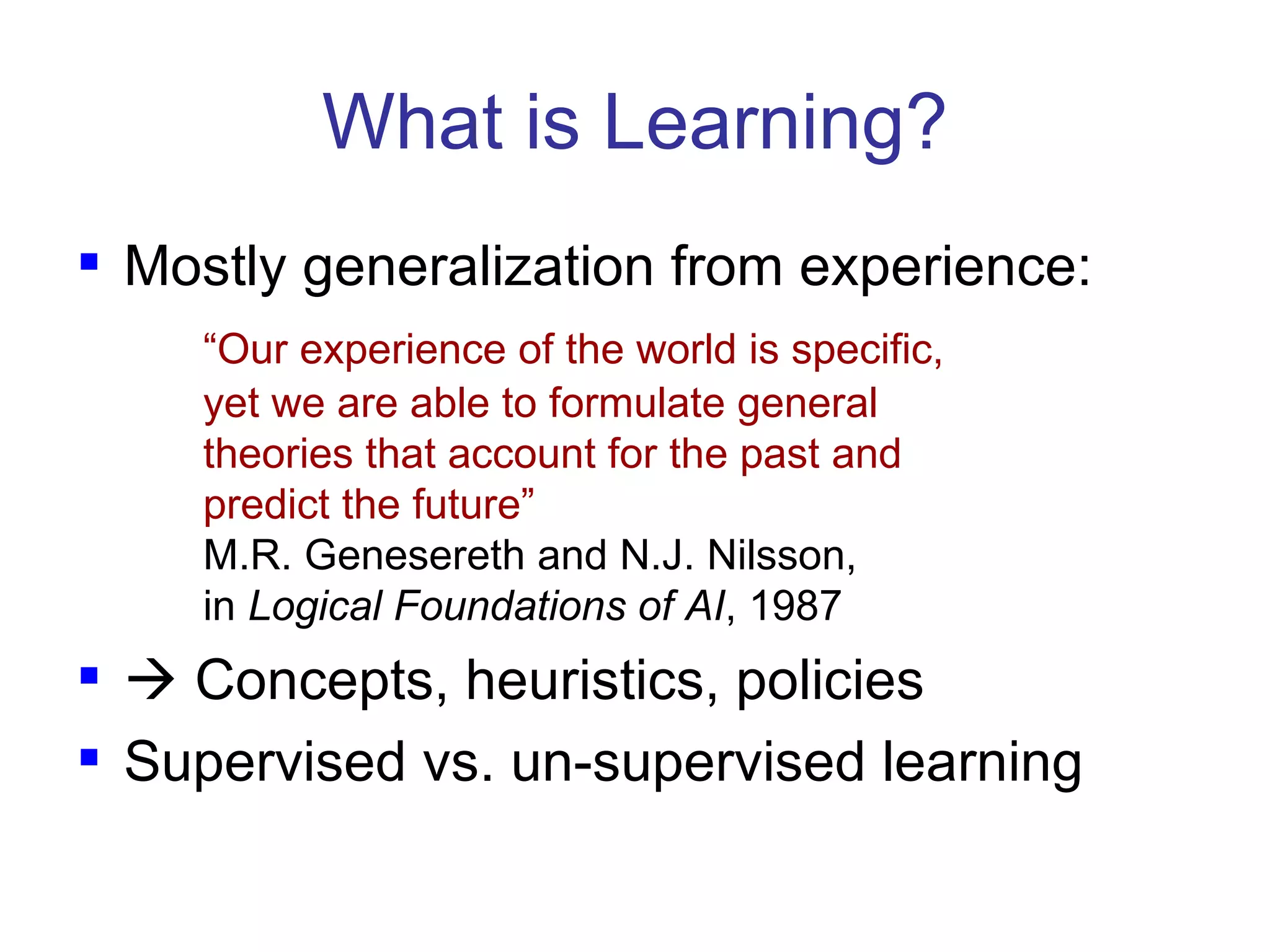 What is Learning?

▪ Mostly generalization from experience:

“Our experience of the world is specific, yet we are able to formulate general theories that account for the past and predict the future”
M.R. Genesereth and N.J. Nilsson, in Logical Foundations of AI, 1987

▪ → Concepts, heuristics, policies

▪ Supervised vs. un-supervised learning